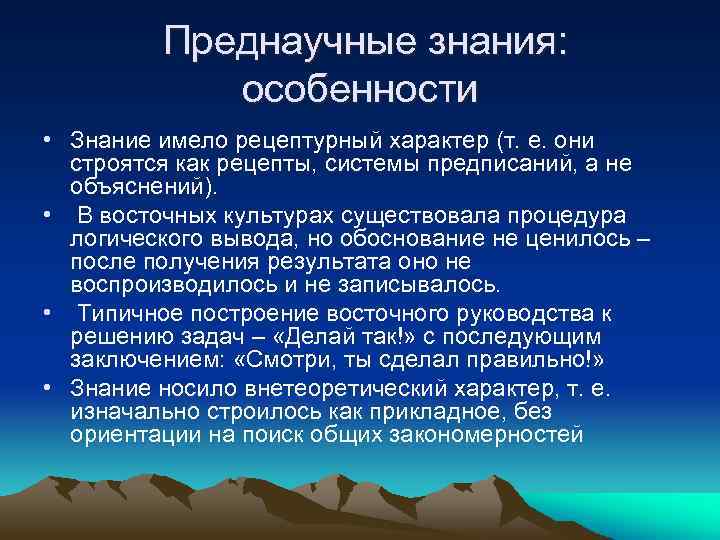 Преднаучные знания: особенности

• Знание имело рецептурный характер (т. е. они строятся как рецепты, системы предписаний, а не объяснений).

• В восточных культурах существовала процедура логического вывода, но обоснование не ценилось – после получения результата оно не воспроизводилось и не записывалось.

• Типичное построение восточного руководства к решению задач – «Делай так!» с последующим заключением: «Смотри, ты сделал правильно!»

• Знание носило внетеоретический характер, т. е. изначально строилось как прикладное, без ориентации на поиск общих закономерностей